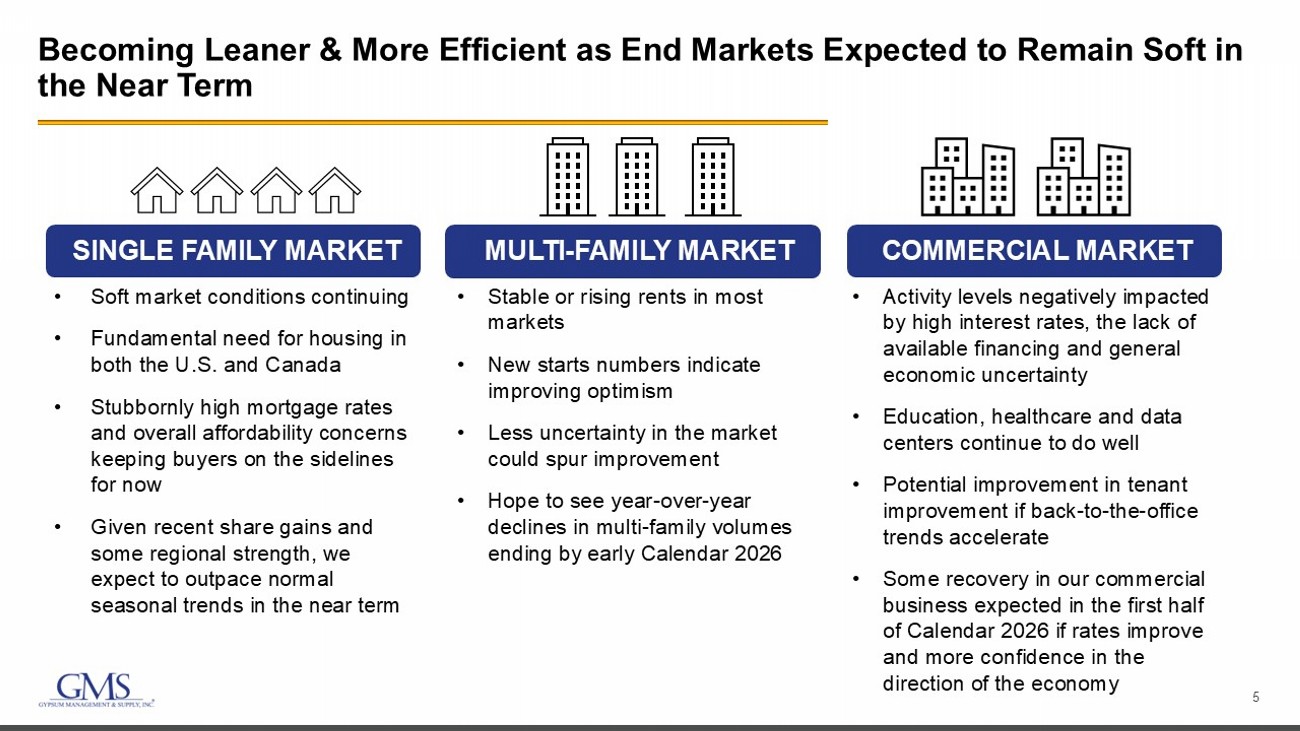 Becoming Leaner & More Efficient as End Markets Expected to Remain Soft in the Near Term

SINGLE FAMILY MARKET

• Soft market conditions continuing
• Fundamental need for housing in both the U.S. and Canada
• Stubbornly high mortgage rates and overall affordability concerns keeping buyers on the sidelines for now
• Given recent share gains and some regional strength, we expect to outpace normal seasonal trends in the near term

MULTI-FAMILY MARKET

• Stable or rising rents in most markets
• New starts numbers indicate improving optimism
• Less uncertainty in the market could spur improvement
• Hope to see year-over-year declines in multi-family volumes ending by early Calendar 2026

COMMERCIAL MARKET

• Activity levels negatively impacted by high interest rates, the lack of available financing and general economic uncertainty
• Education, healthcare and data centers continue to do well
• Potential improvement in tenant improvement if back-to-the-office trends accelerate
• Some recovery in our commercial business expected in the first half of Calendar 2026 if rates improve and more confidence in the direction of the economy

GMS
GYPSUM MANAGEMENT & SUPPLY, INC.

5